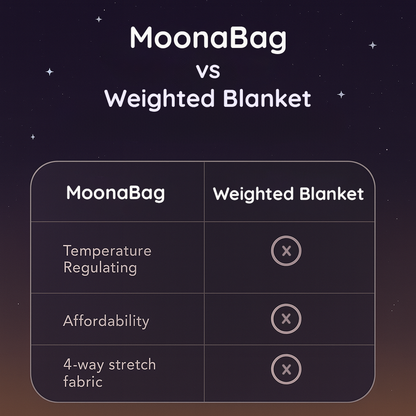 MoonaBag
vs
Weighted Blanket

| MoonaBag | Weighted Blanket |
|---|---|
| Temperature Regulating | x |
| Affordability | x |
| 4-way stretch fabric | x |